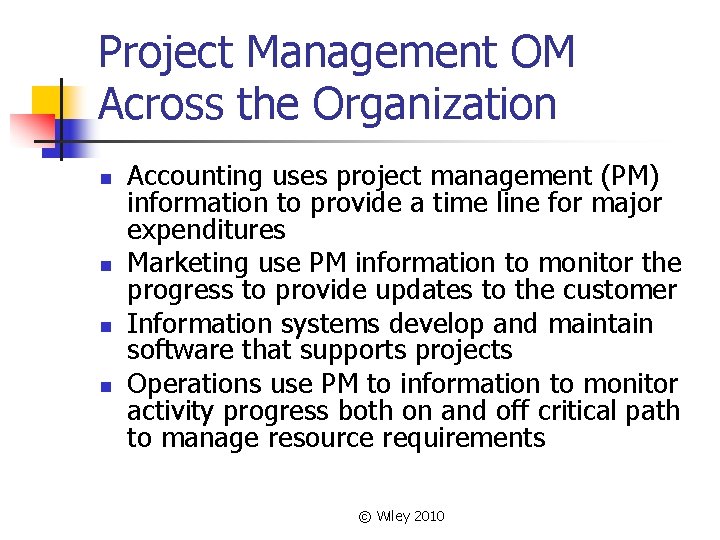 Project Management OM Across the Organization

- Accounting uses project management (PM) information to provide a time line for major expenditures
- Marketing use PM information to monitor the progress to provide updates to the customer
- Information systems develop and maintain software that supports projects
- Operations use PM to information to monitor activity progress both on and off critical path to manage resource requirements

© Wiley 2010